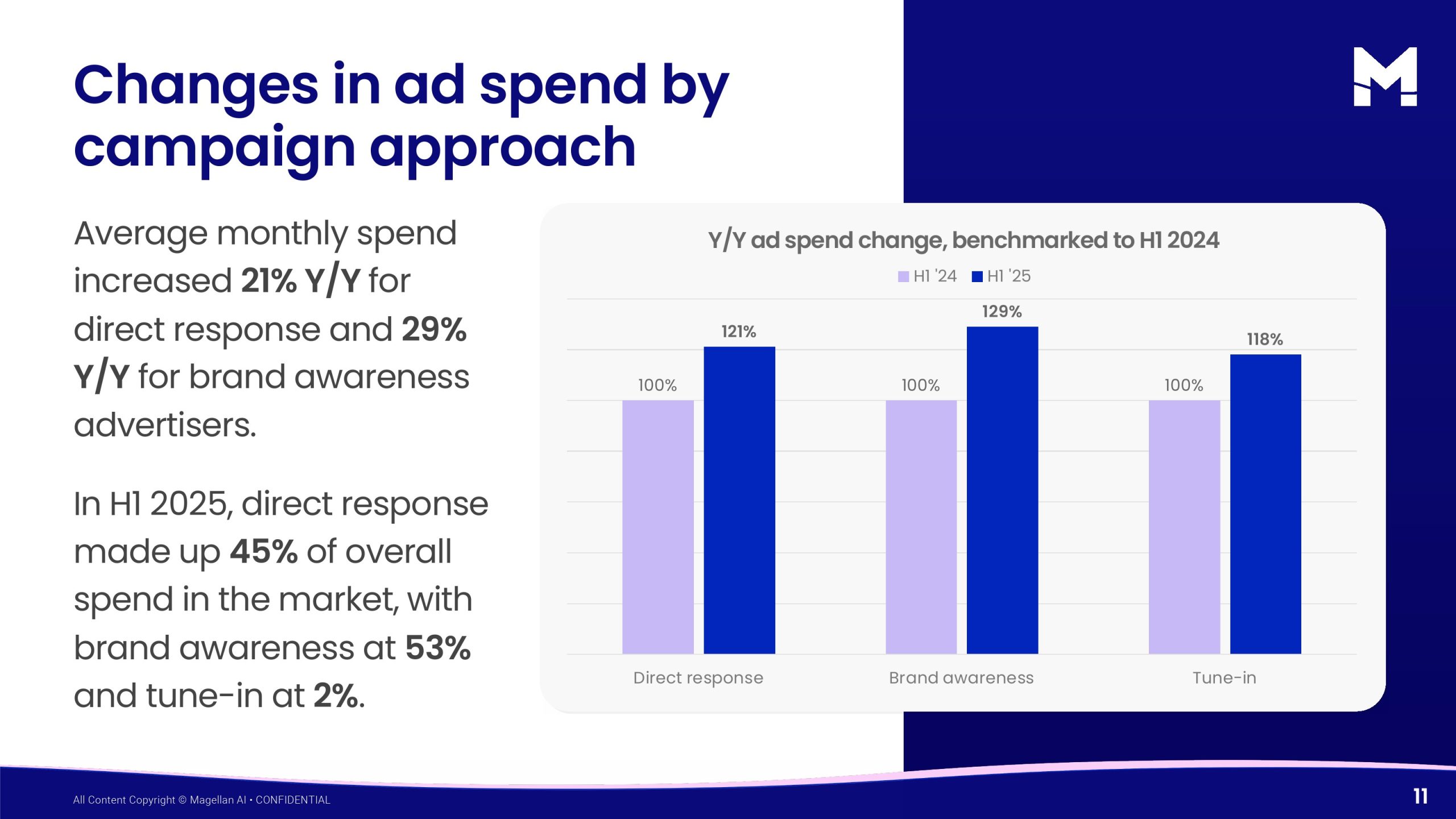 Changes in ad spend by campaign approach

Average monthly spend increased 21% Y/Y for direct response and 29% Y/Y for brand awareness advertisers.

In H1 2025, direct response made up 45% of overall spend in the market, with brand awareness at 53% and tune-in at 2%.

Y/Y ad spend change, benchmarked to H1 2024

H1 '24 H1 '25

100%
121%
100%
129%
100%
118%

Direct response
Brand awareness
Tune-in

All Content Copyright © Magellan AI • CONFIDENTIAL

11